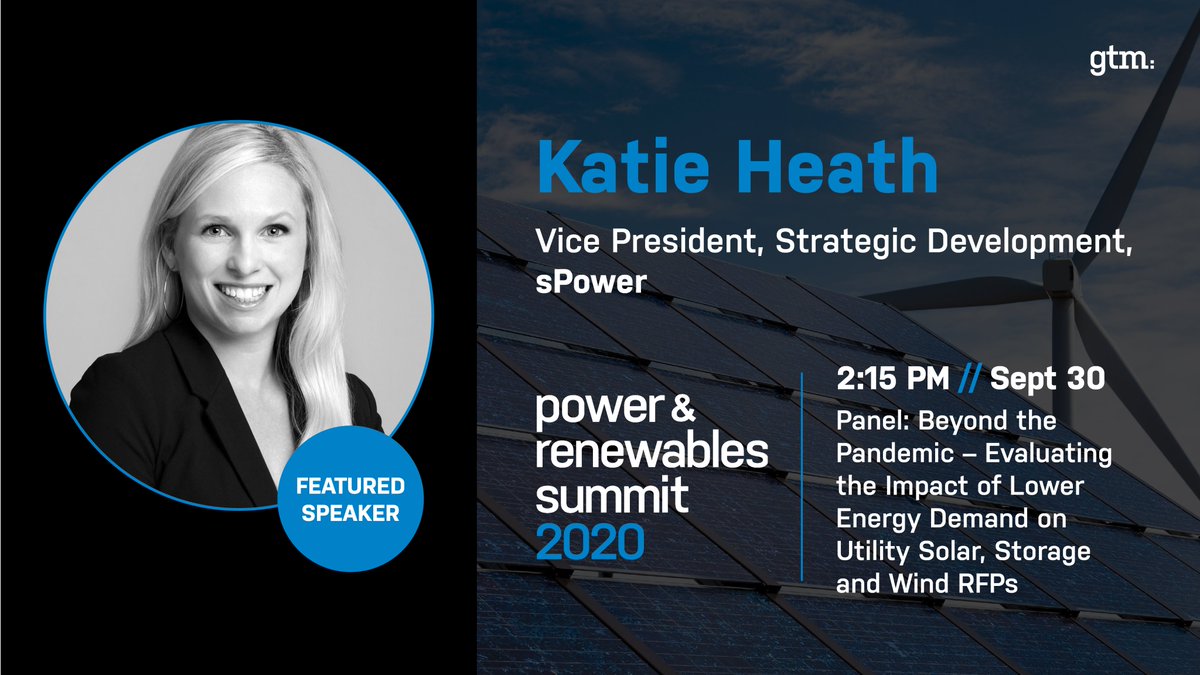 gtm:

Katie Heath

Vice President, Strategic Development, sPower

FEATURED SPEAKER

power & renewables summit 2020

2:15 PM // Sept 30

Panel: Beyond the Pandemic – Evaluating the Impact of Lower Energy Demand on Utility Solar, Storage and Wind RFPs